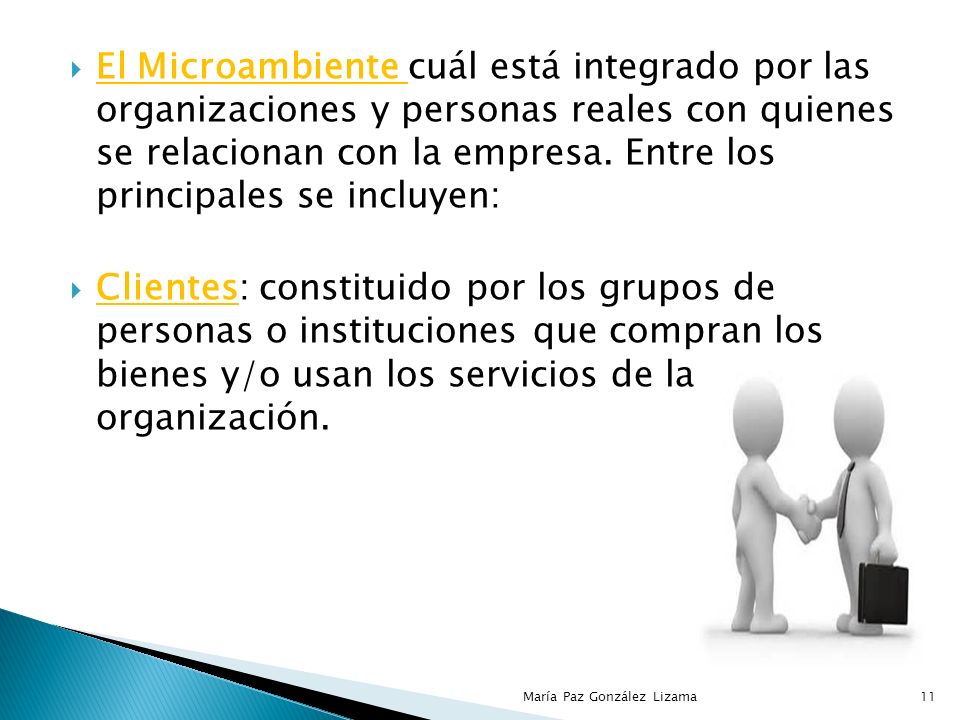 El Microambiente cuál está integrado por las organizaciones y personas reales con quienes se relacionan con la empresa. Entre los principales se incluyen:

Clientes: constituido por los grupos de personas o instituciones que compran los bienes y/o usan los servicios de la organización.

María Paz González Lizama

11